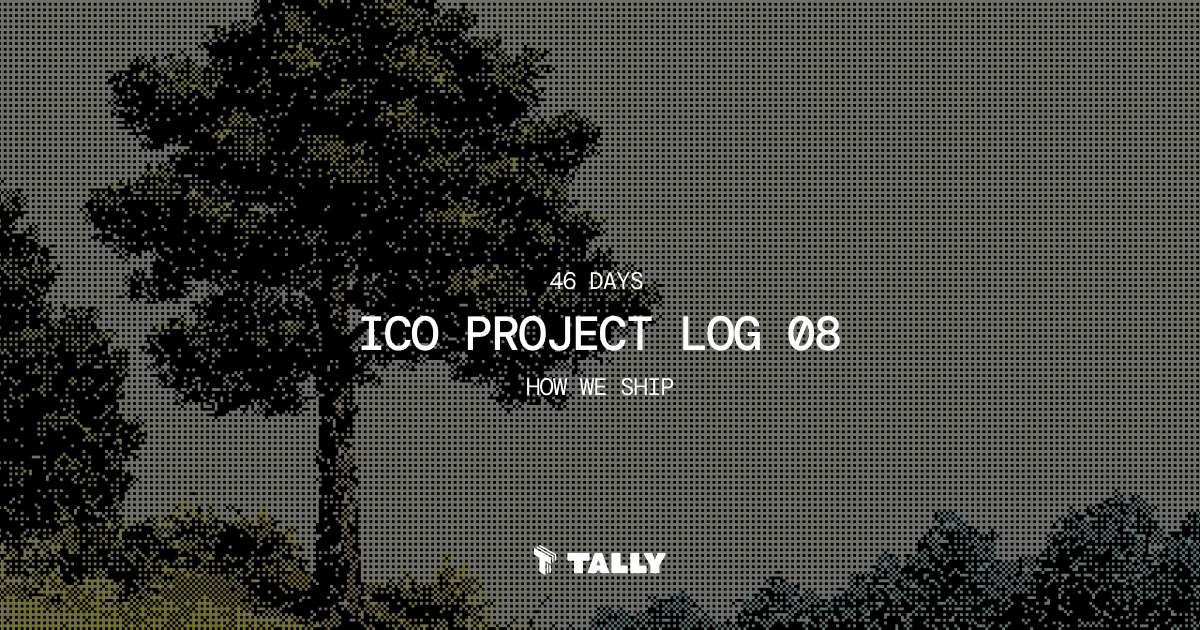 46 DAYS

ICO PROJECT LOG 08

HOW WE SHIP

TALLY